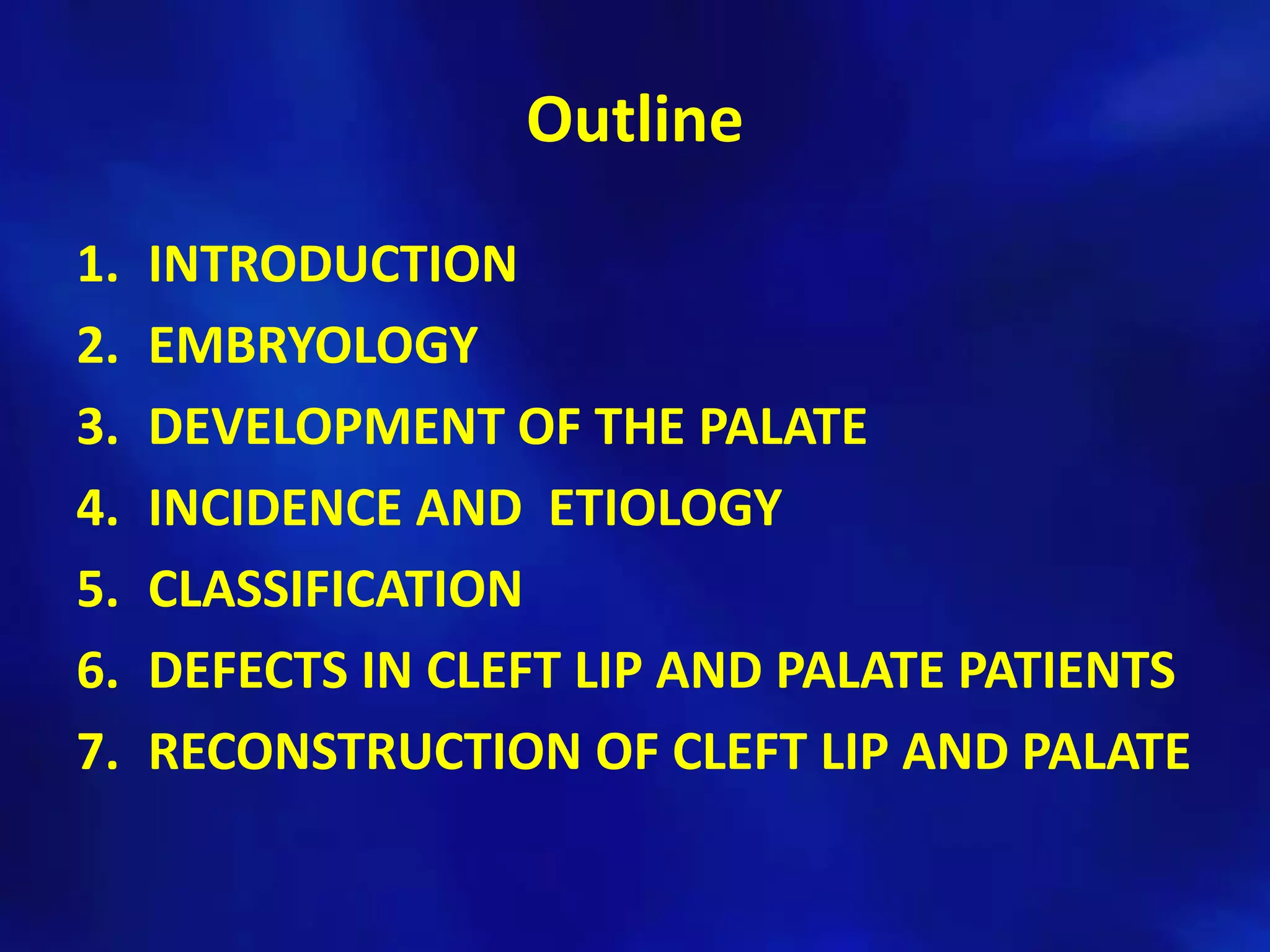 Outline

1. INTRODUCTION
2. EMBRYOLOGY
3. DEVELOPMENT OF THE PALATE
4. INCIDENCE AND ETIOLOGY
5. CLASSIFICATION
6. DEFECTS IN CLEFT LIP AND PALATE PATIENTS
7. RECONSTRUCTION OF CLEFT LIP AND PALATE